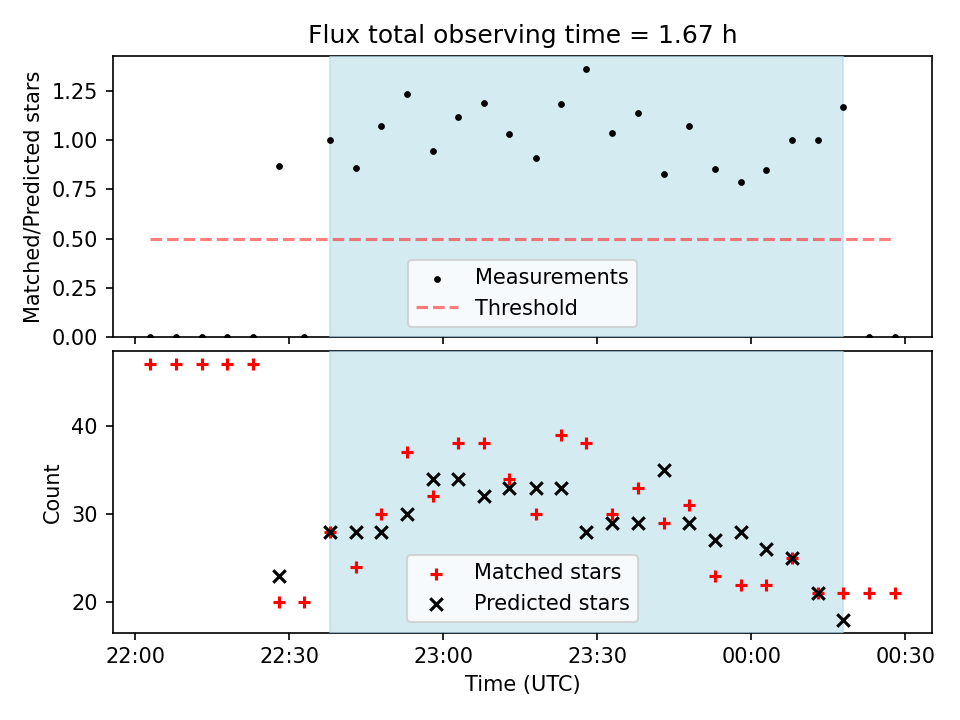 Flux total observing time = 1.67 h

Matched/Predicted stars

1.25
1.00
0.75
0.50
0.25
0.00

Measurements
Threshold

Count

40
30
20

Matched stars
Predicted stars

22:00
22:30
23:00
23:30
00:00
00:30

Time (UTC)